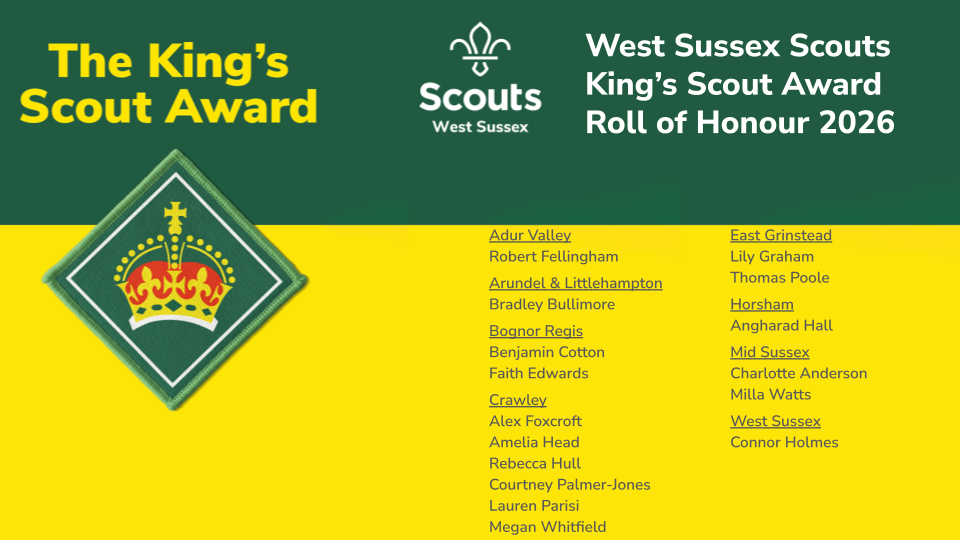 The King's Scout Award

Scouts
West Sussex

West Sussex Scouts
King's Scout Award
Roll of Honour 2026

Adur Valley
Robert Fellingham

Arundel & Littlehampton
Bradley Bullimore

Bognor Regis
Benjamin Cotton
Faith Edwards

Crawley
Alex Foxcroft
Amelia Head
Rebecca Hull
Courtney Palmer-Jones
Lauren Parisi
Megan Whitfield

East Grinstead
Lily Graham
Thomas Poole

Horsham
Angharad Hall

Mid Sussex
Charlotte Anderson
Milla Watts

West Sussex
Connor Holmes